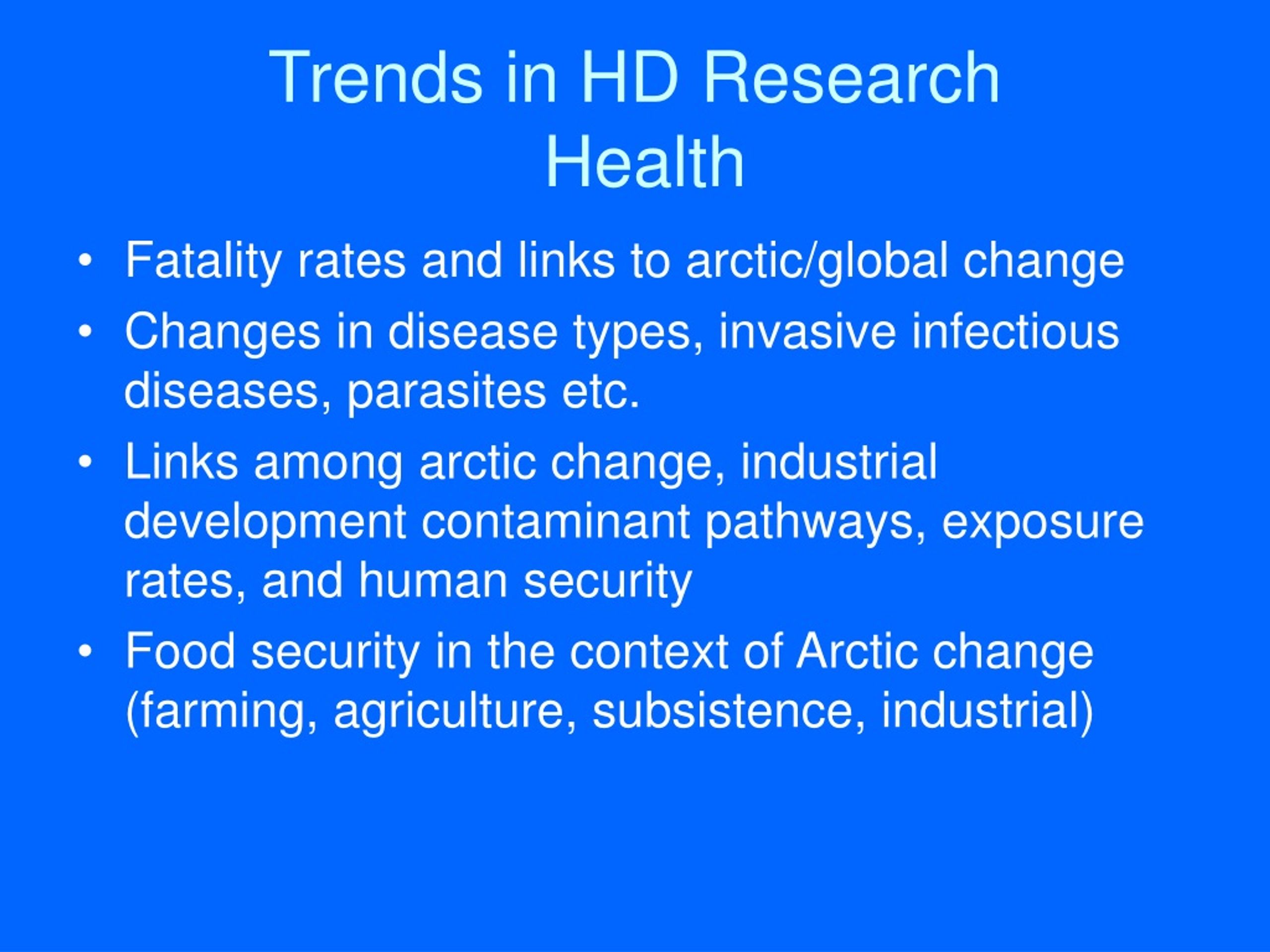 Trends in HD Research
Health

• Fatality rates and links to arctic/global change
• Changes in disease types, invasive infectious diseases, parasites etc.
• Links among arctic change, industrial development contaminant pathways, exposure rates, and human security
• Food security in the context of Arctic change (farming, agriculture, subsistence, industrial)